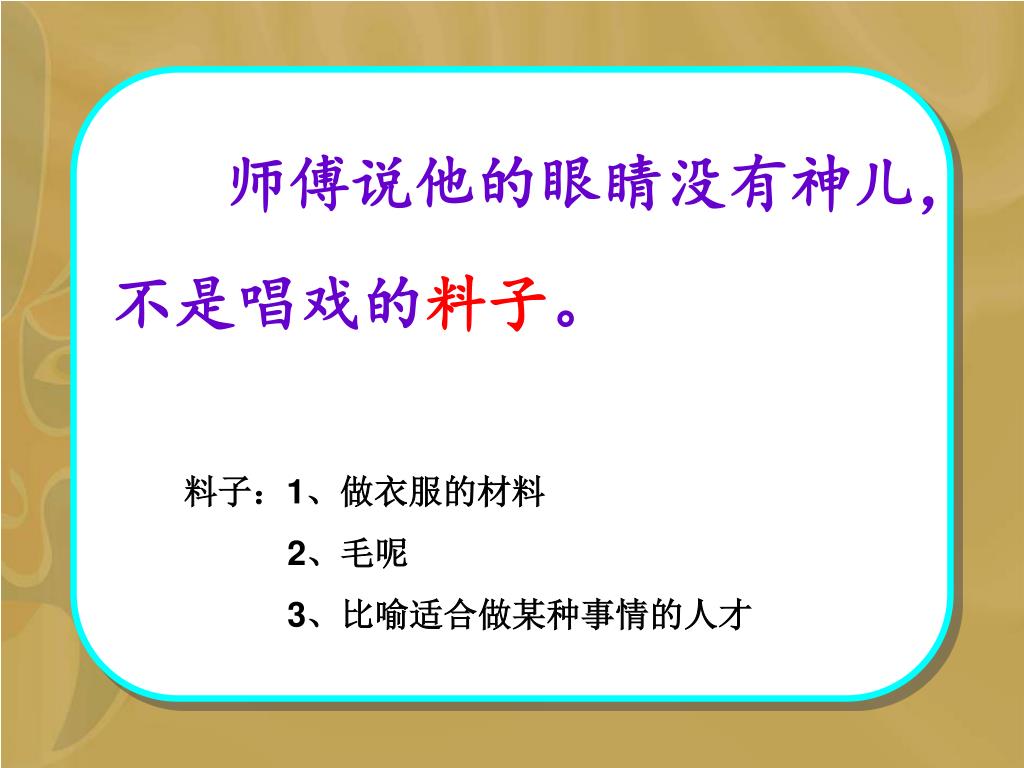 师傅说他的眼睛没有神儿，不是唱戏的料子。

料子：1、做衣服的材料

2、毛呢

3、比喻适合做某种事情的人才